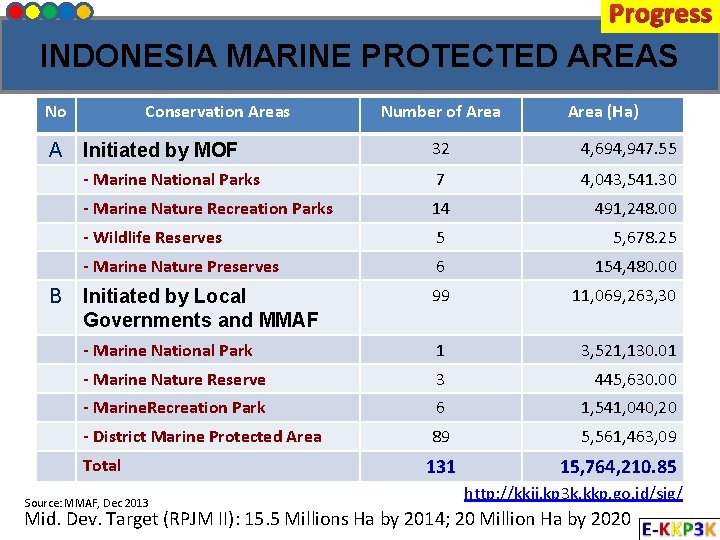 Progress

INDONESIA MARINE PROTECTED AREAS

| No | Conservation Areas | Number of Area | Area (Ha) |
|---|---|---|---|
| A | Initiated by MOF | 32 | 4,694,947.55 |
| | - Marine National Parks | 7 | 4,043,541.30 |
| | - Marine Nature Recreation Parks | 14 | 491,248.00 |
| | - Wildlife Reserves | 5 | 5,678.25 |
| | - Marine Nature Preserves | 6 | 154,480.00 |
| B | Initiated by Local Governments and MMAF | 99 | 11,069,263,30 |
| | - Marine National Park | 1 | 3,521,130.01 |
| | - Marine Nature Reserve | 3 | 445,630.00 |
| | - MarineRecreation Park | 6 | 1,541,040,20 |
| | - District Marine Protected Area | 89 | 5,561,463,09 |
| | Total | 131 | 15,764,210.85 |

http://kkji.kp3k.kkp.go.id/sig/

Source: MMAF, Dec 2013

Mid. Dev. Target (RPJM II): 15.5 Millions Ha by 2014; 20 Million Ha by 2020

E-KKP3K